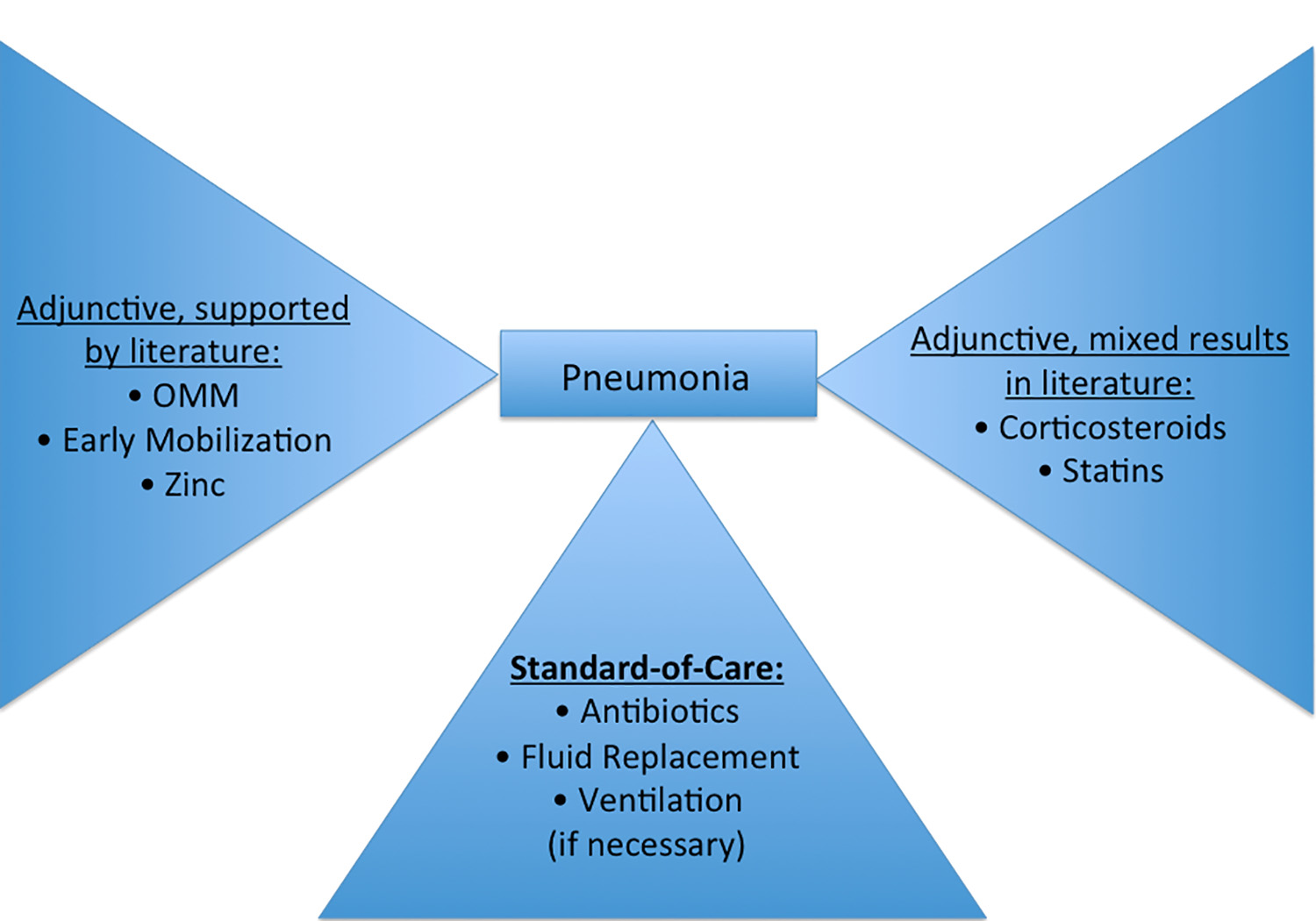 Adjunctive, supported by literature:
• OMM
• Early Mobilization
• Zinc

Pneumonia

Adjunctive, mixed results in literature:
• Corticosteroids
• Statins

Standard-of-Care:
• Antibiotics
• Fluid Replacement
• Ventilation (if necessary)